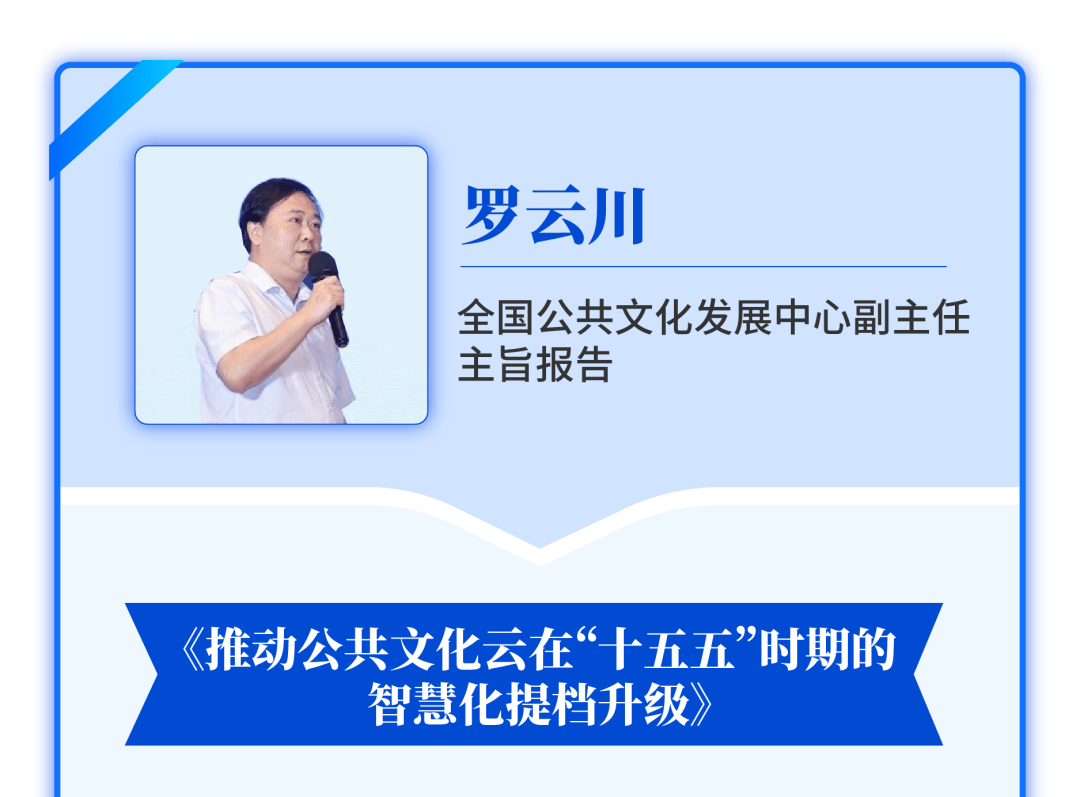 罗云川

全国公共文化发展中心副主任
主旨报告

《推动公共文化云在“十五五”时期的智慧化提档升级》